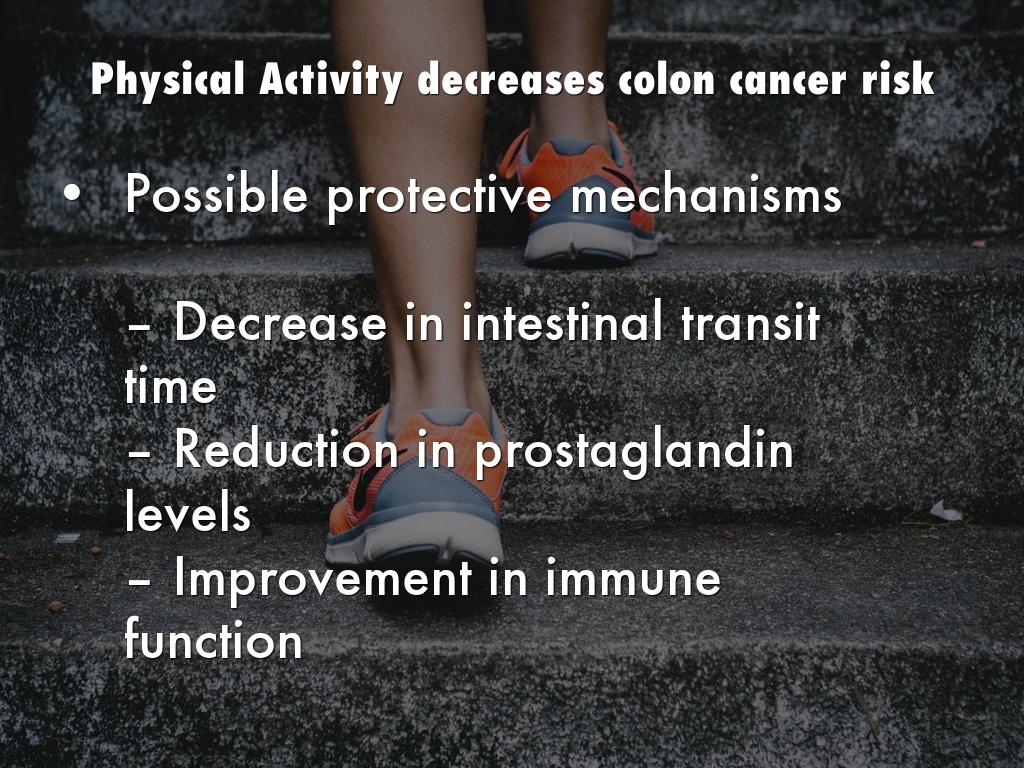 Physical Activity decreases colon cancer risk

• Possible protective mechanisms

– Decrease in intestinal transit time
– Reduction in prostaglandin levels
– Improvement in immune function